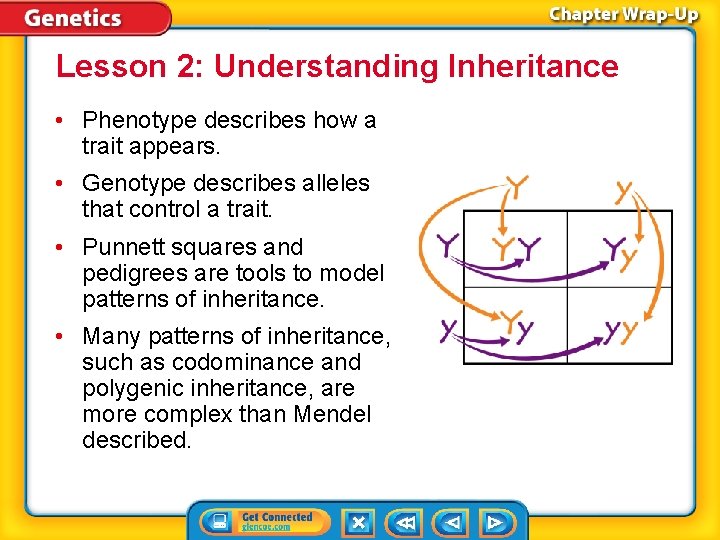 Genetics

Chapter Wrap-Up

Lesson 2: Understanding Inheritance

• Phenotype describes how a trait appears.

• Genotype describes alleles that control a trait.

• Punnett squares and pedigrees are tools to model patterns of inheritance.

• Many patterns of inheritance, such as codominance and polygenic inheritance, are more complex than Mendel described.

Y y

Y YY Yy

y Yy yy

Get Connected
glencoe.com